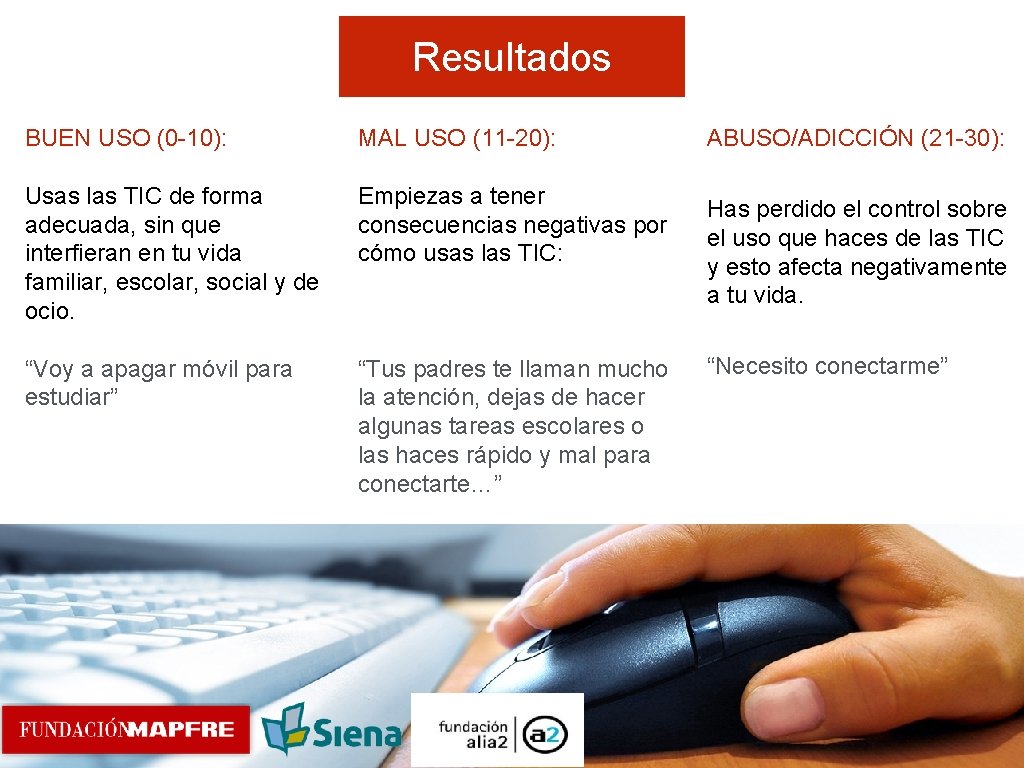 Resultados

BUEN USO (0-10):

Usas las TIC de forma adecuada, sin que interfieran en tu vida familiar, escolar, social y de ocio.

“Voy a apagar móvil para estudiar”

MAL USO (11-20):

Empiezas a tener consecuencias negativas por cómo usas las TIC:

“Tus padres te llaman mucho la atención, dejas de hacer algunas tareas escolares o las haces rápido y mal para conectarte…”

ABUSO/ADICCIÓN (21-30):

Has perdido el control sobre el uso que haces de las TIC y esto afecta negativamente a tu vida.

“Necesito conectarme”

FUNDACIÓN MAPFRE

Siena

fundación alia2 a2